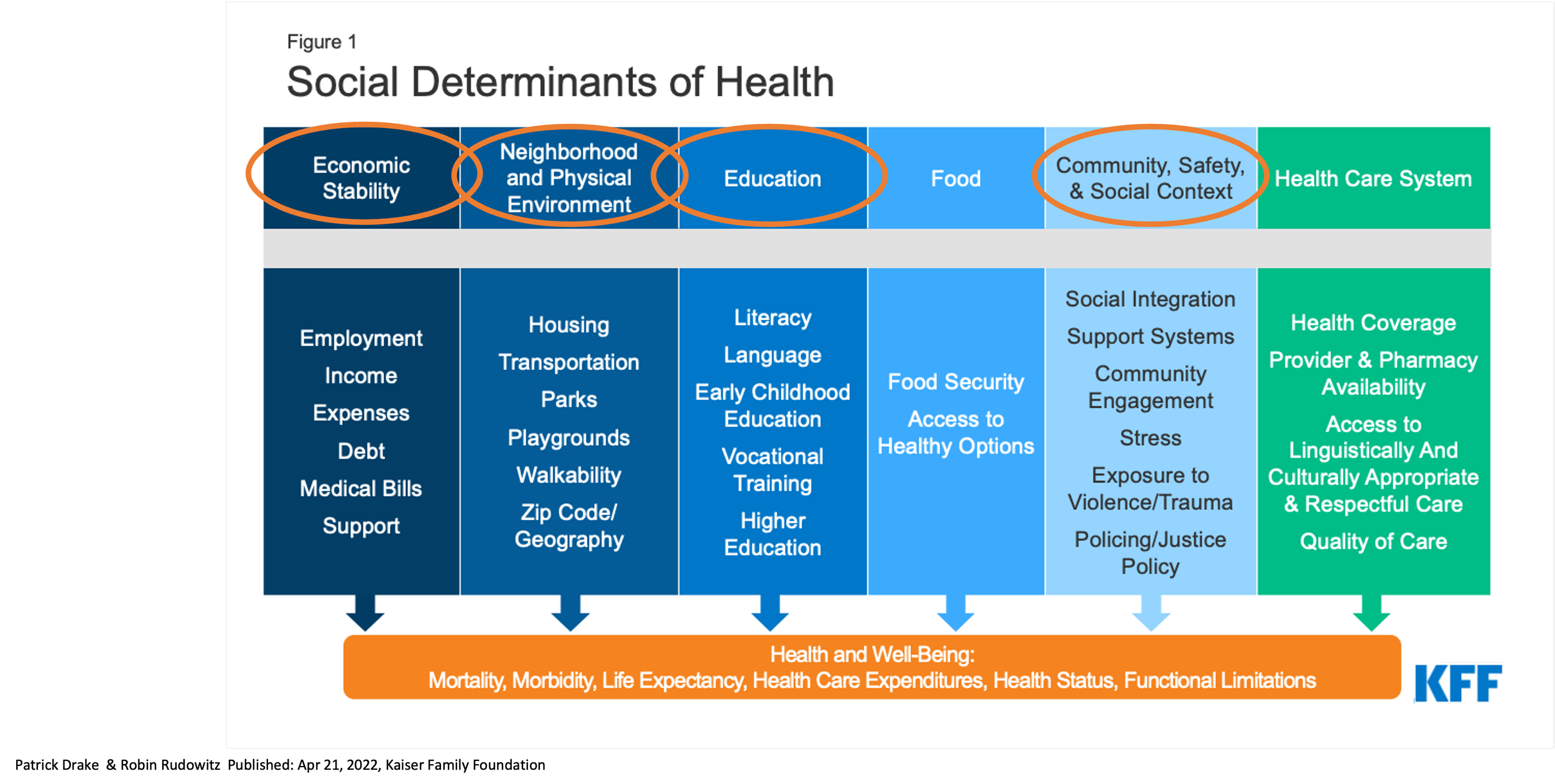 Figure 1

Social Determinants of Health

| Economic Stability | Neighborhood and Physical Environment | Education | Food | Community, Safety, & Social Context | Health Care System |
|---|---|---|---|---|---|
| Employment<br>Income<br>Expenses<br>Debt<br>Medical Bills<br>Support | Housing<br>Transportation<br>Parks<br>Playgrounds<br>Walkability<br>Zip Code/ Geography | Literacy<br>Language<br>Early Childhood Education<br>Vocational Training<br>Higher Education | Food Security<br>Access to Healthy Options | Social Integration<br>Support Systems<br>Community Engagement<br>Stress<br>Exposure to Violence/Trauma<br>Policing/Justice Policy | Health Coverage<br>Provider & Pharmacy Availability<br>Access to Linguistically And Culturally Appropriate & Respectful Care<br>Quality of Care |

Health and Well-Being:
Mortality, Morbidity, Life Expectancy, Health Care Expenditures, Health Status, Functional Limitations

KFF

Patrick Drake & Robin Rudowitz Published: Apr 21, 2022, Kaiser Family Foundation